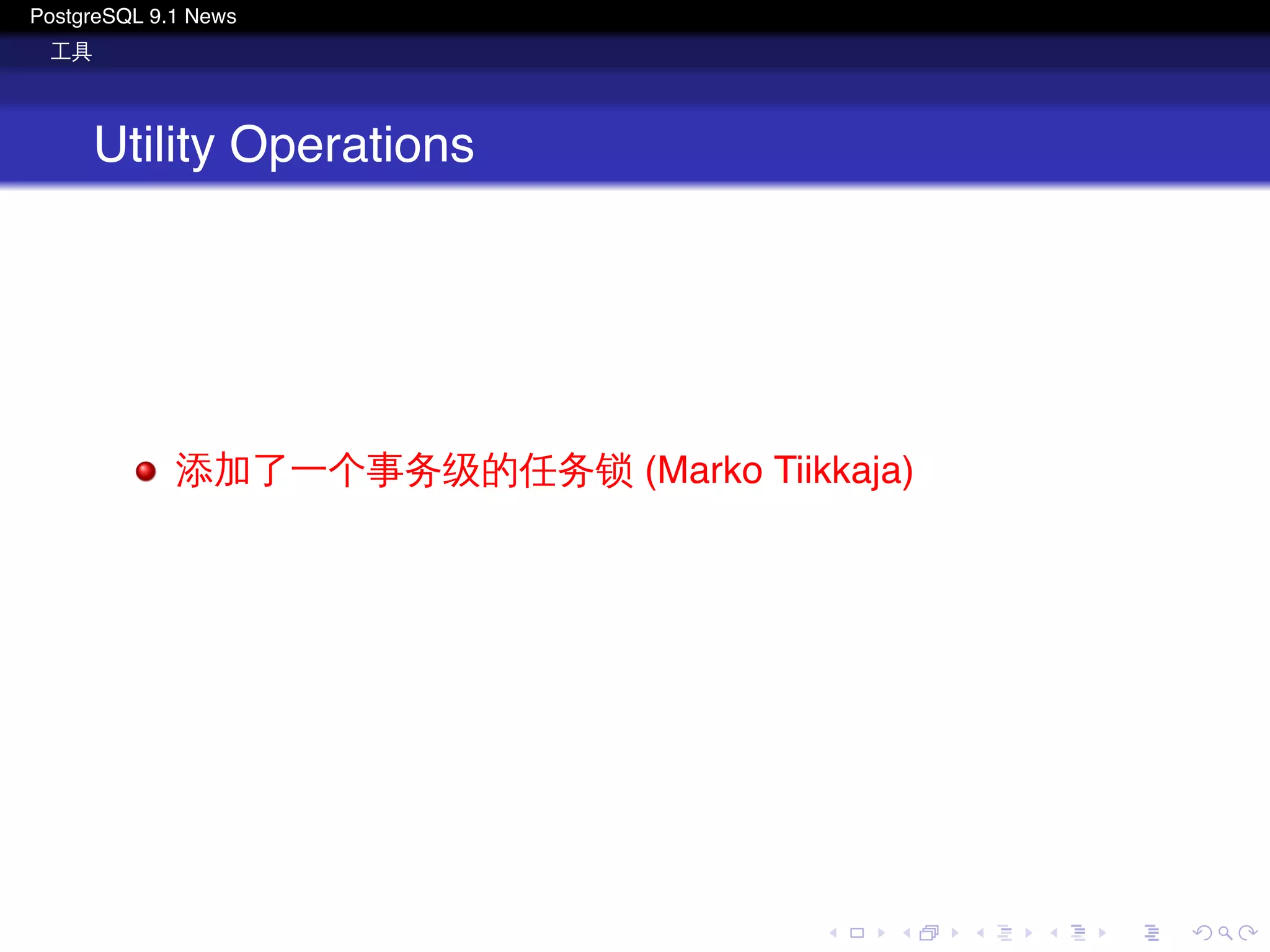 PostgreSQL 9.1 News
工具

Utility Operations

添加了一个事务级的任务锁 (Marko Tiikkaja)